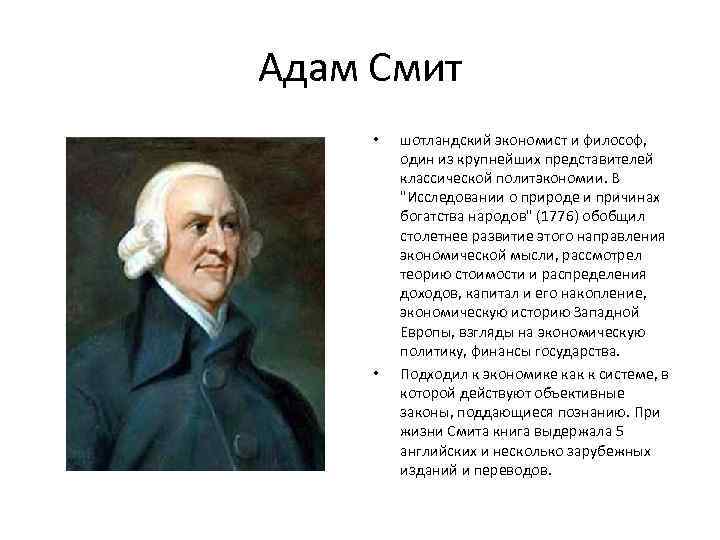 Адам Смит

• шотландский экономист и философ, один из крупнейших представителей классической политэкономии. В "Исследовании о природе и причинах богатства народов" (1776) обобщил столетнее развитие этого направления экономической мысли, рассмотрел теорию стоимости и распределения доходов, капитал и его накопление, экономическую историю Западной Европы, взгляды на экономическую политику, финансы государства.

• Подходил к экономике как к системе, в которой действуют объективные законы, поддающиеся познанию. При жизни Смита книга выдержала 5 английских и несколько зарубежных изданий и переводов.